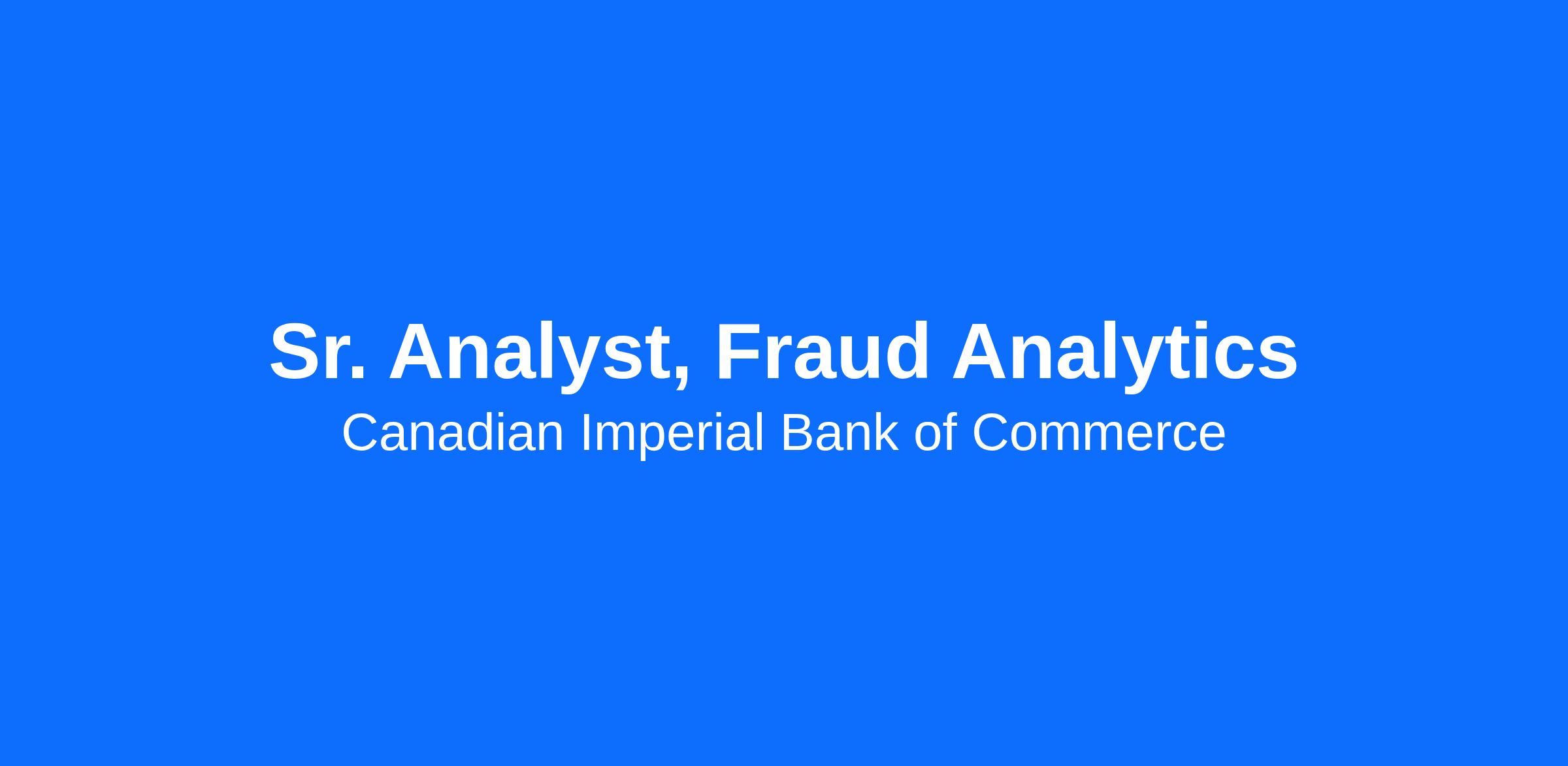 Sr. Analyst, Fraud Analytics

Canadian Imperial Bank of Commerce